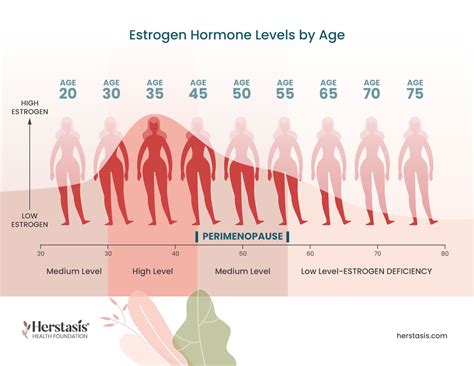 Estrogen Hormone Levels by Age

AGE 20
AGE 30
AGE 35
AGE 45
AGE 50
AGE 55
AGE 65
AGE 70
AGE 75

HIGH ESTROGEN
LOW ESTROGEN

PERIMENOPAUSE

20 30 40 50 60 70 80

Medium Level
High Level
Medium Level
Low Level-ESTROGEN DEFICIENCY

Herstasis HEALTH FOUNDATION

herstasis.com